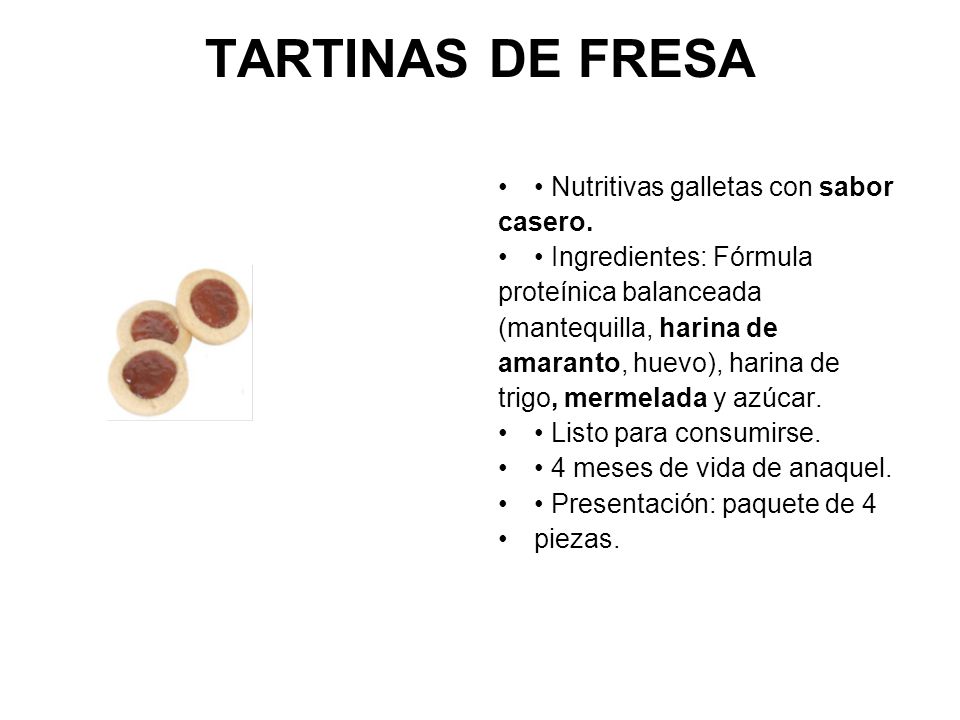 TARTINAS DE FRESA

• • Nutritivas galletas con sabor casero.
• • Ingredientes: Fórmula proteínica balanceada (mantequilla, harina de amaranto, huevo), harina de trigo, mermelada y azúcar.
• • Listo para consumirse.
• • 4 meses de vida de anaquel.
• • Presentación: paquete de 4
• piezas.